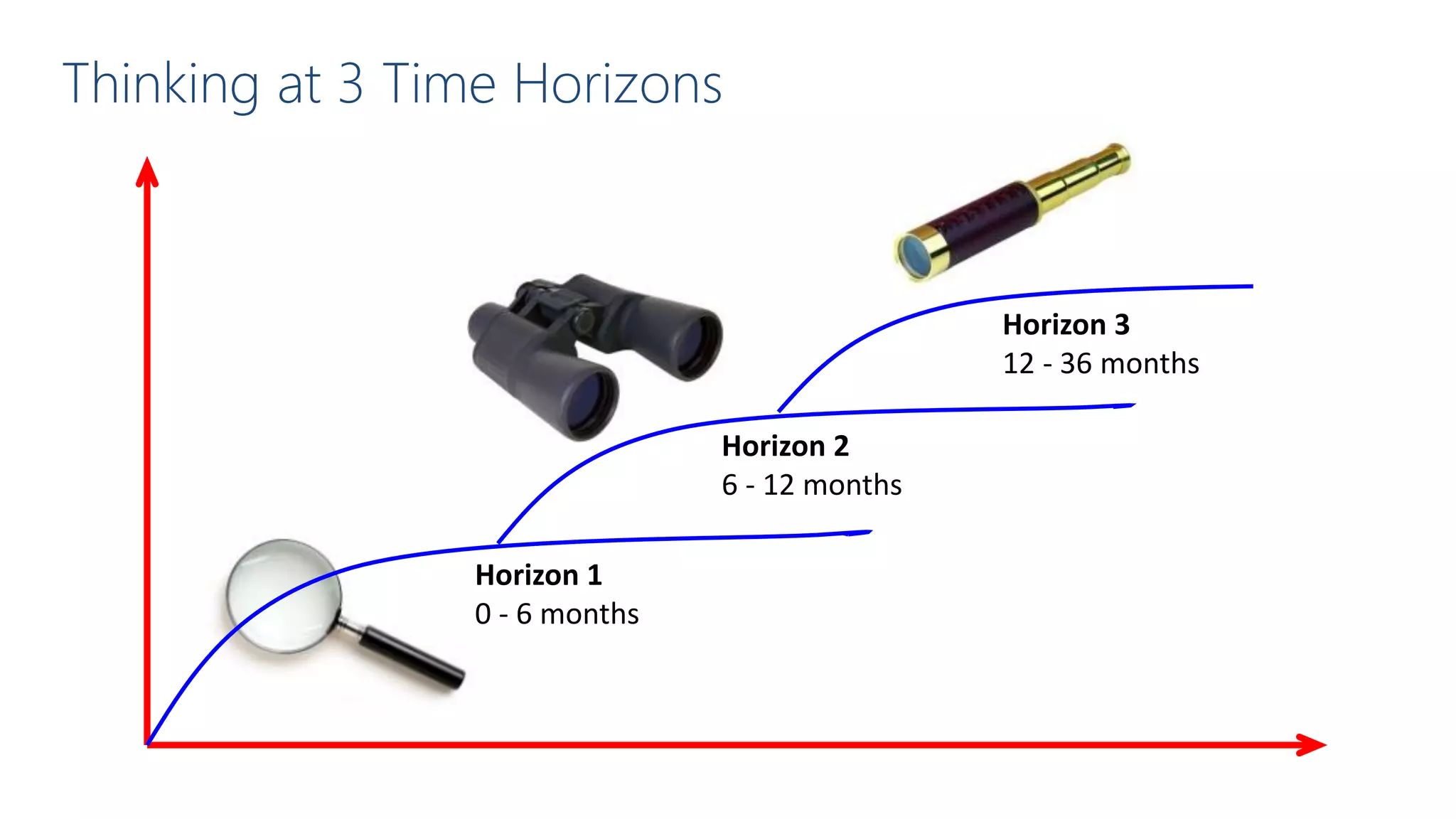 Thinking at 3 Time Horizons

Horizon 3
12 - 36 months

Horizon 2
6 - 12 months

Horizon 1
0 - 6 months